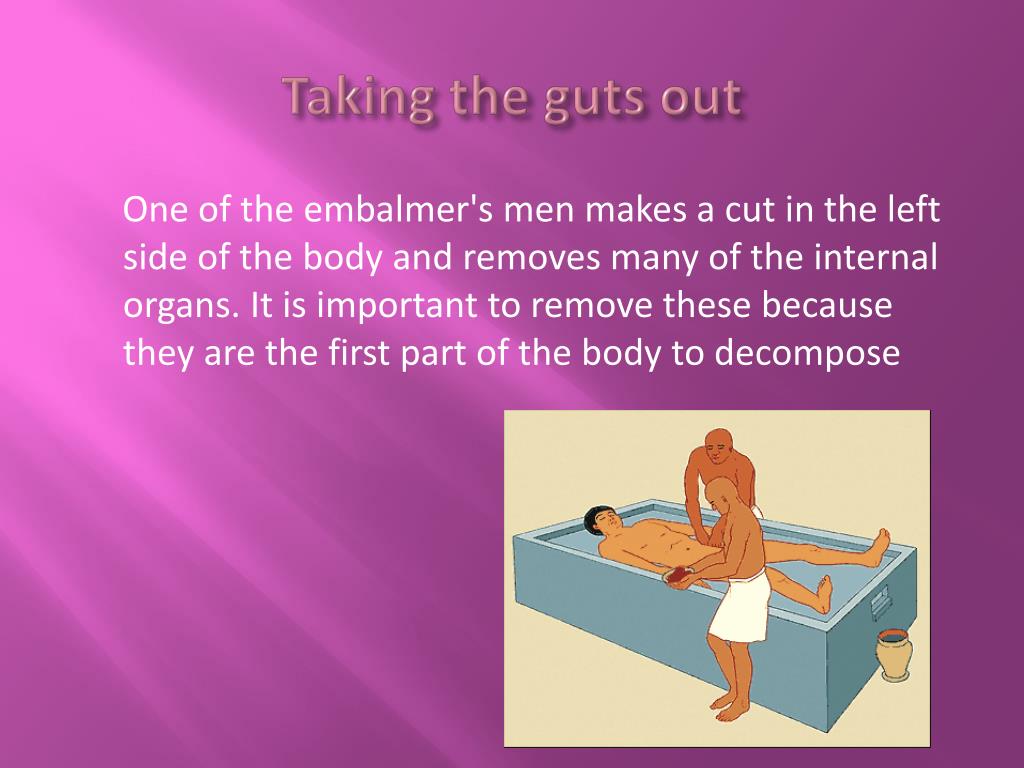 Taking the guts out

One of the embalmer's men makes a cut in the left side of the body and removes many of the internal organs. It is important to remove these because they are the first part of the body to decompose